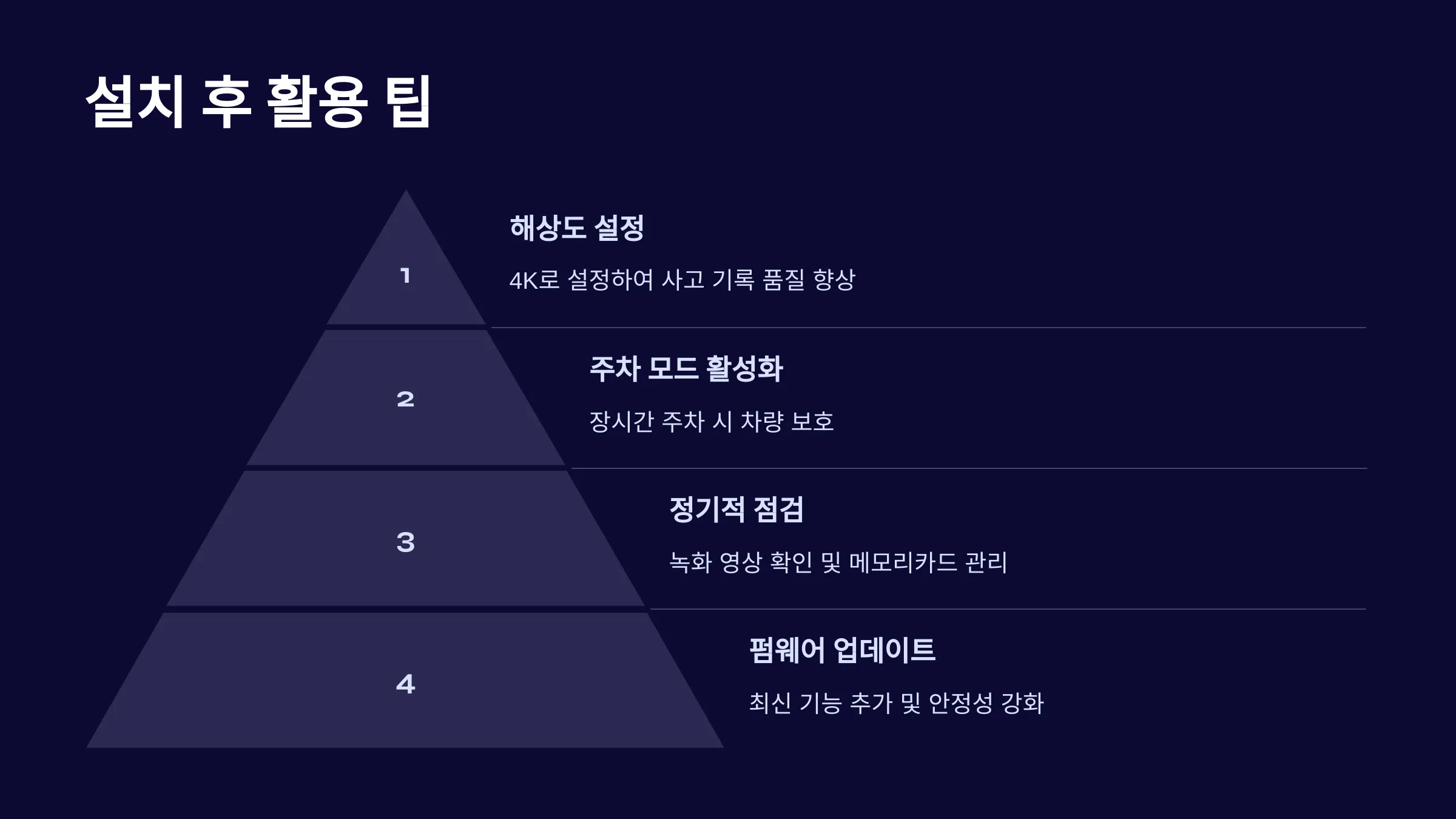 설치 후 활용 팁

1

해상도 설정

4K로 설정하여 사고 기록 품질 향상

2

주차 모드 활성화

장시간 주차 시 차량 보호

3

정기적 점검

녹화 영상 확인 및 메모리카드 관리

4

펌웨어 업데이트

최신 기능 추가 및 안정성 강화